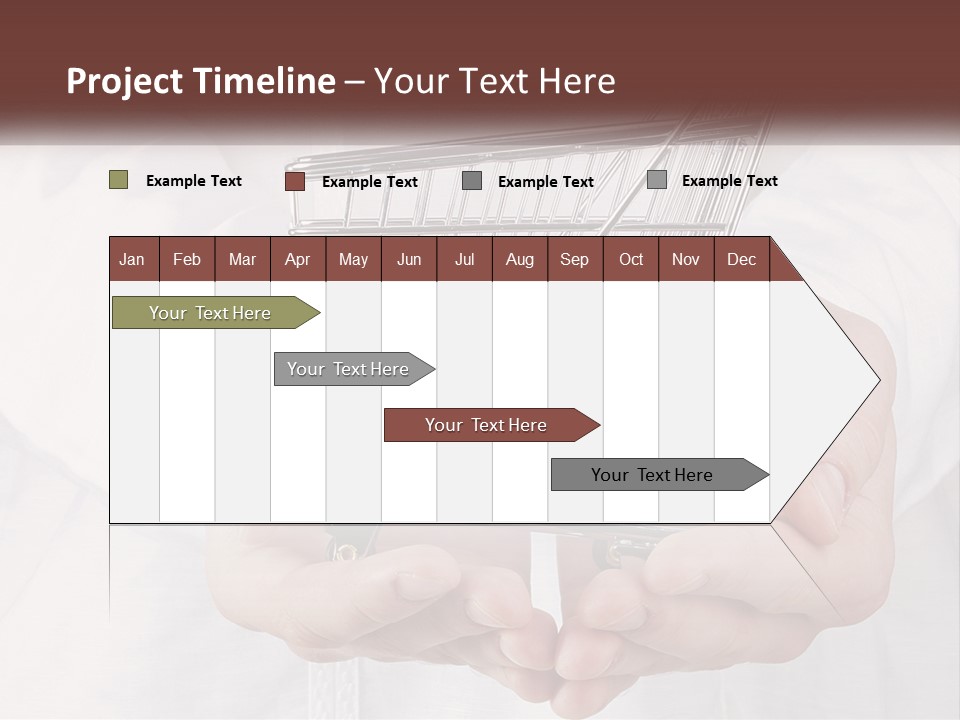 Project Timeline – Your Text Here

Example Text
Example Text
Example Text
Example Text

| Jan | Feb | Mar | Apr | May | Jun | Jul | Aug | Sep | Oct | Nov | Dec |
|---|---|---|---|---|---|---|---|---|---|---|---|

Your Text Here

Your Text Here

Your Text Here

Your Text Here